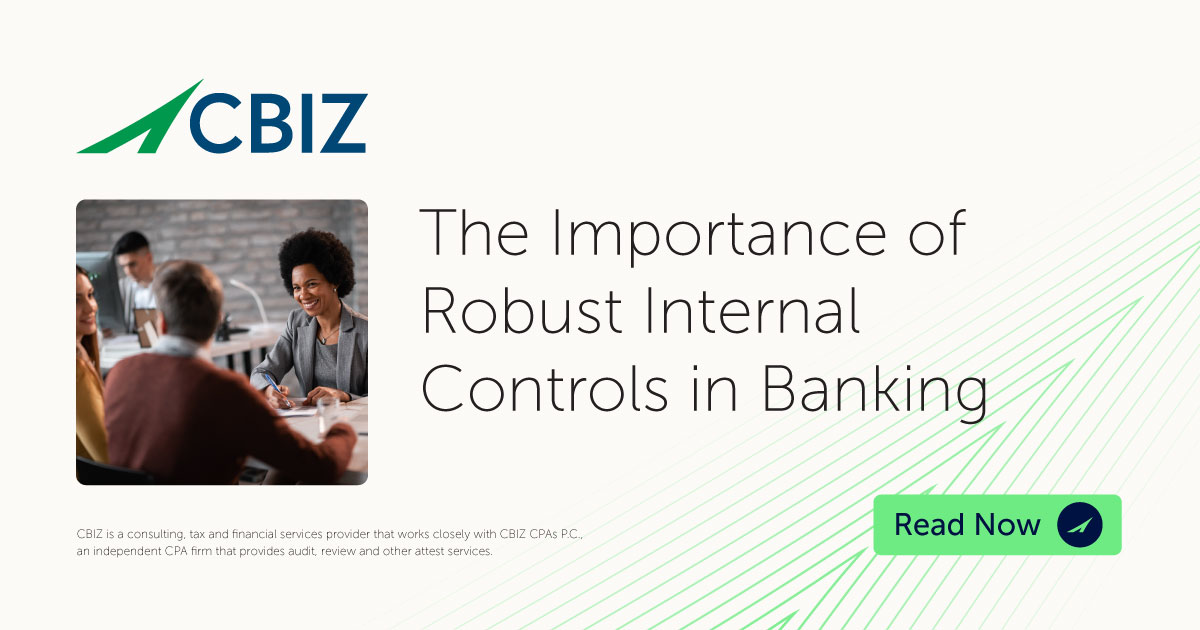 CBIZ

The Importance of Robust Internal Controls in Banking

CBIZ is a consulting, tax and financial services provider that works closely with CBIZ CPAs P.C., an independent CPA firm that provides audit, review and other attest services.

Read Now